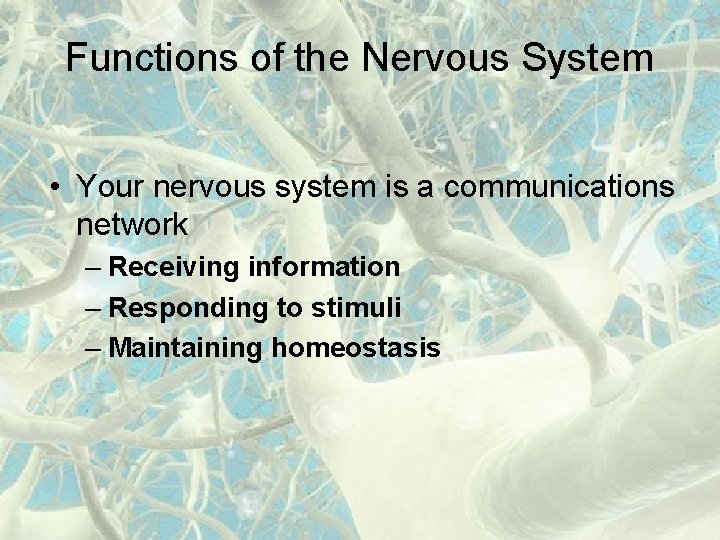 Functions of the Nervous System

• Your nervous system is a communications network

– Receiving information

– Responding to stimuli

– Maintaining homeostasis